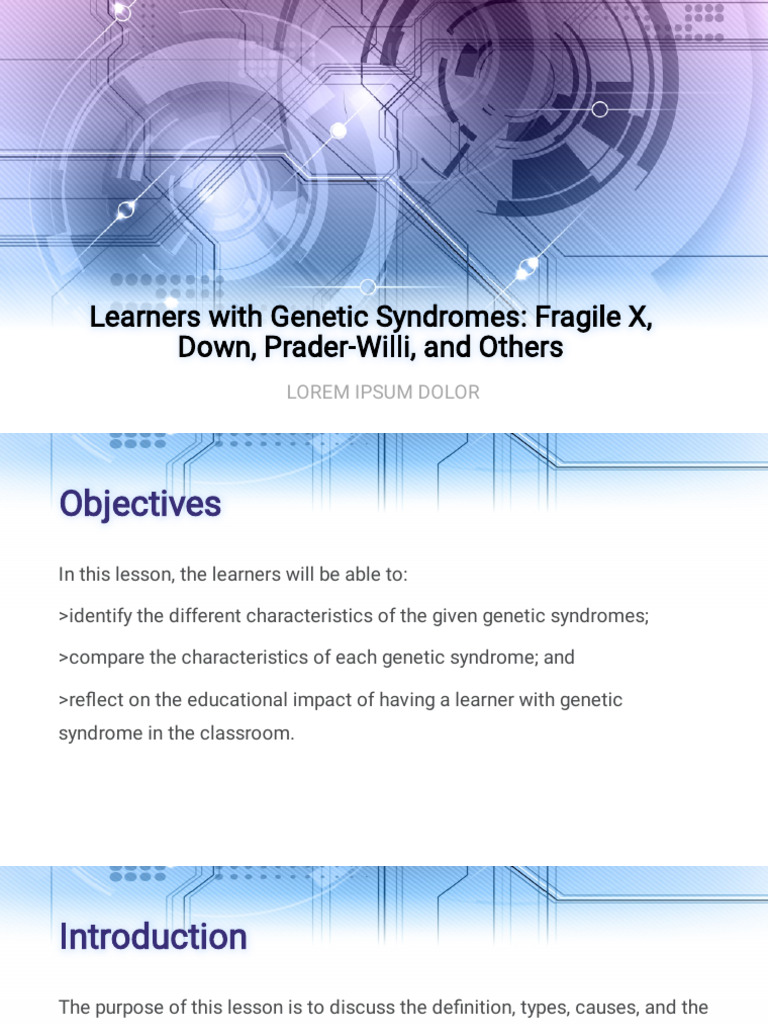 Learners with Genetic Syndromes: Fragile X, Down, Prader-Willi, and Others

LOREM IPSUM DOLOR

Objectives

In this lesson, the learners will be able to:

>identify the different characteristics of the given genetic syndromes;

>compare the characteristics of each genetic syndrome; and

>reflect on the educational impact of having a learner with genetic syndrome in the classroom.

Introduction

The purpose of this lesson is to discuss the definition, types, causes, and the